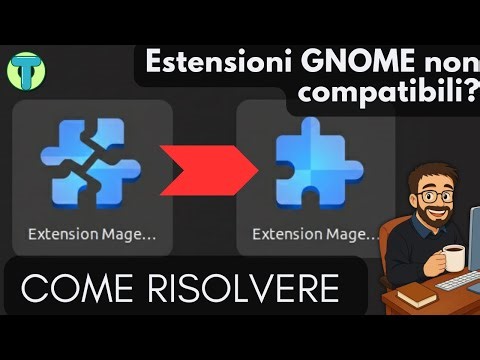 T

Estensioni GNOME non compatibili?

Extension Mage...

Extension Mage...

COME RISOLVERE